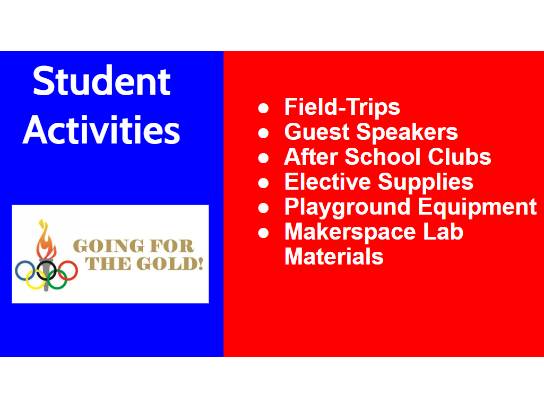 Student Activities

GOING FOR THE GOLD!

- Field-Trips
- Guest Speakers
- After School Clubs
- Elective Supplies
- Playground Equipment
- Makerspace Lab Materials